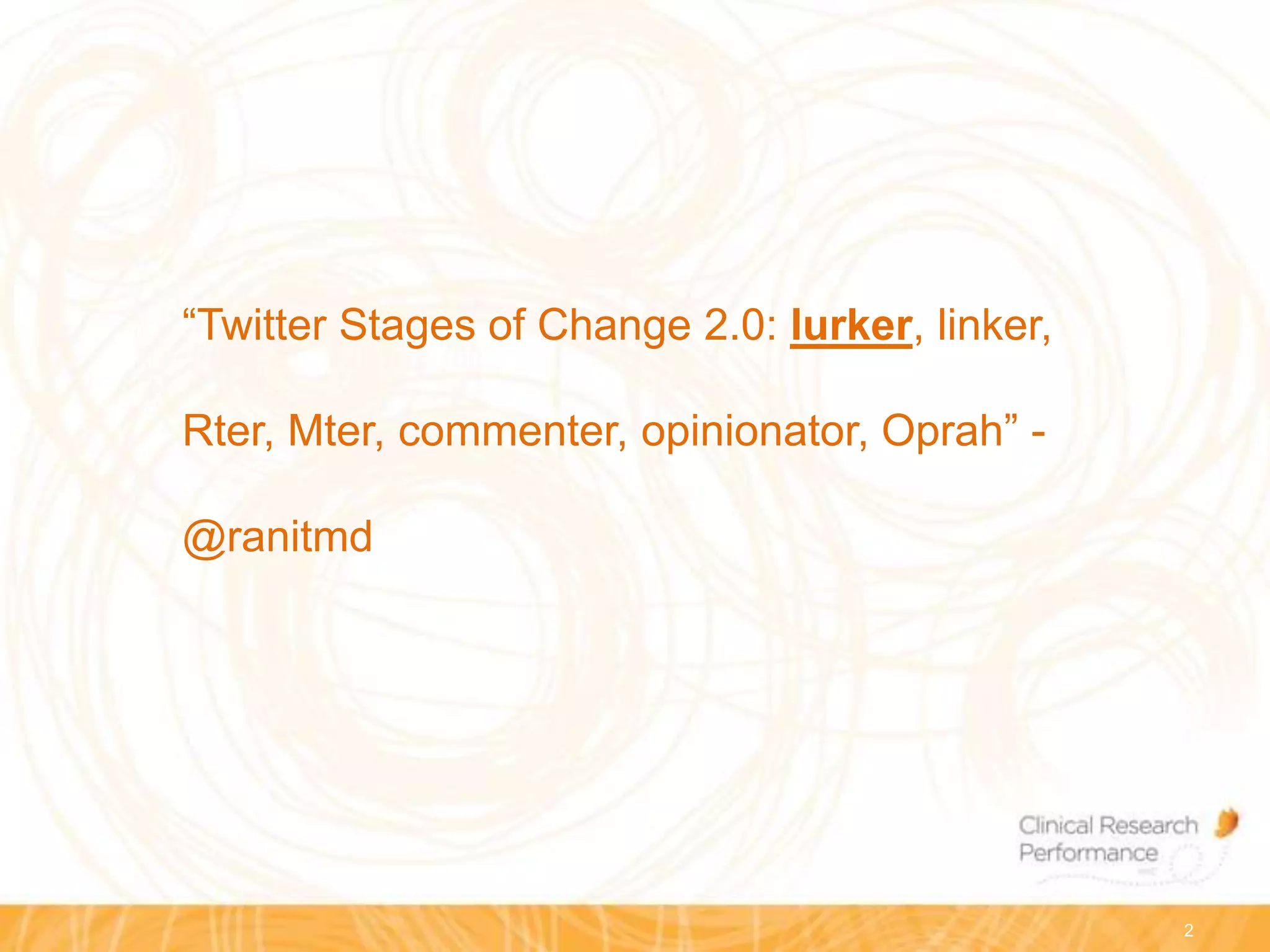 “Twitter Stages of Change 2.0: lurker, linker, Rter, Mter, commenter, opinionator, Oprah” - @ranitmd

Clinical Research Performance

2